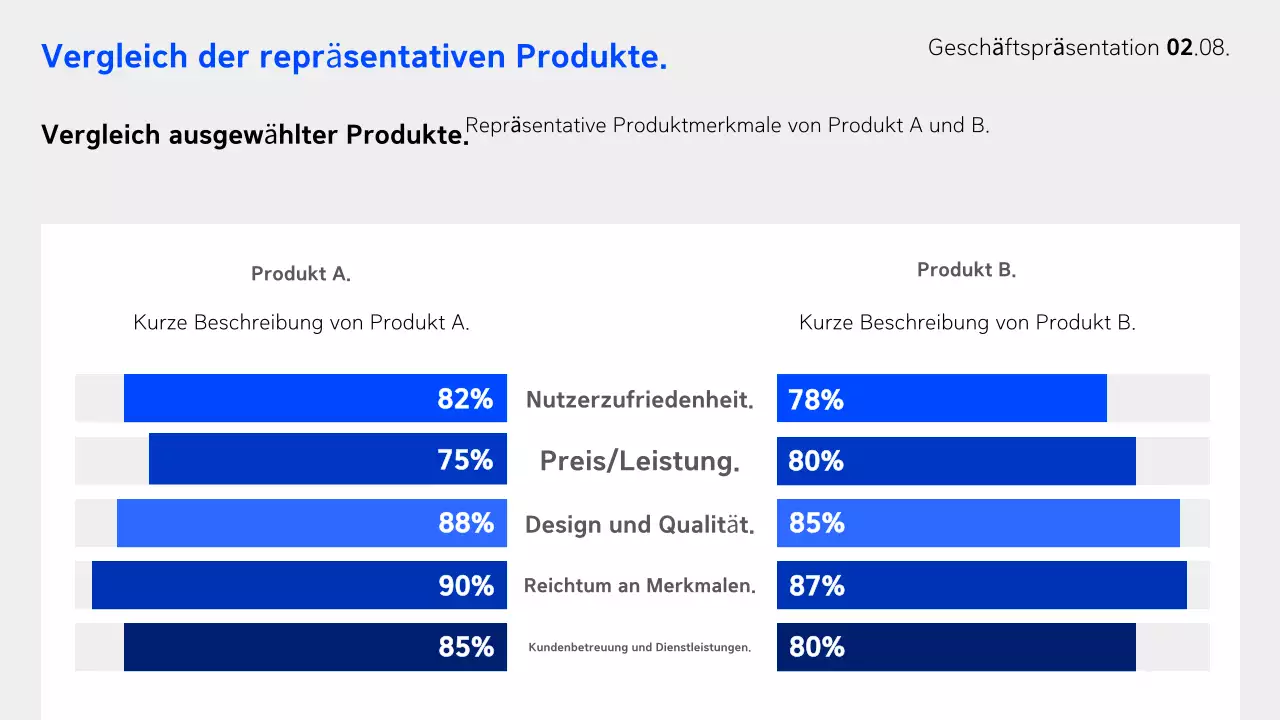 Vergleich der repräsentativen Produkte.

Geschäftspräsentation 02.08.

Vergleich ausgewählter Produkte.

Repräsentative Produktmerkmale von Produkt A und B.

Produkt A.

Kurze Beschreibung von Produkt A.

Produkt B.

Kurze Beschreibung von Produkt B.

82%
Nutzerzufriedenheit.
78%

75%
Preis/Leistung.
80%

88%
Design und Qualität.
85%

90%
Reichtum an Merkmalen.
87%

85%
Kundenbetreuung und Dienstleistungen.
80%